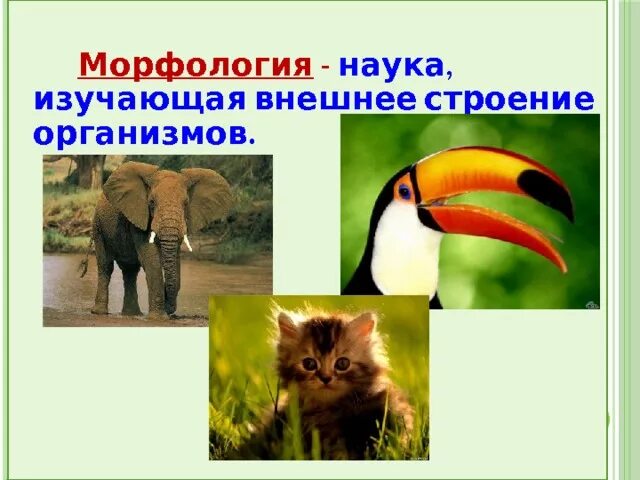 Морфология - наука, изучающая внешнее строение организмов.